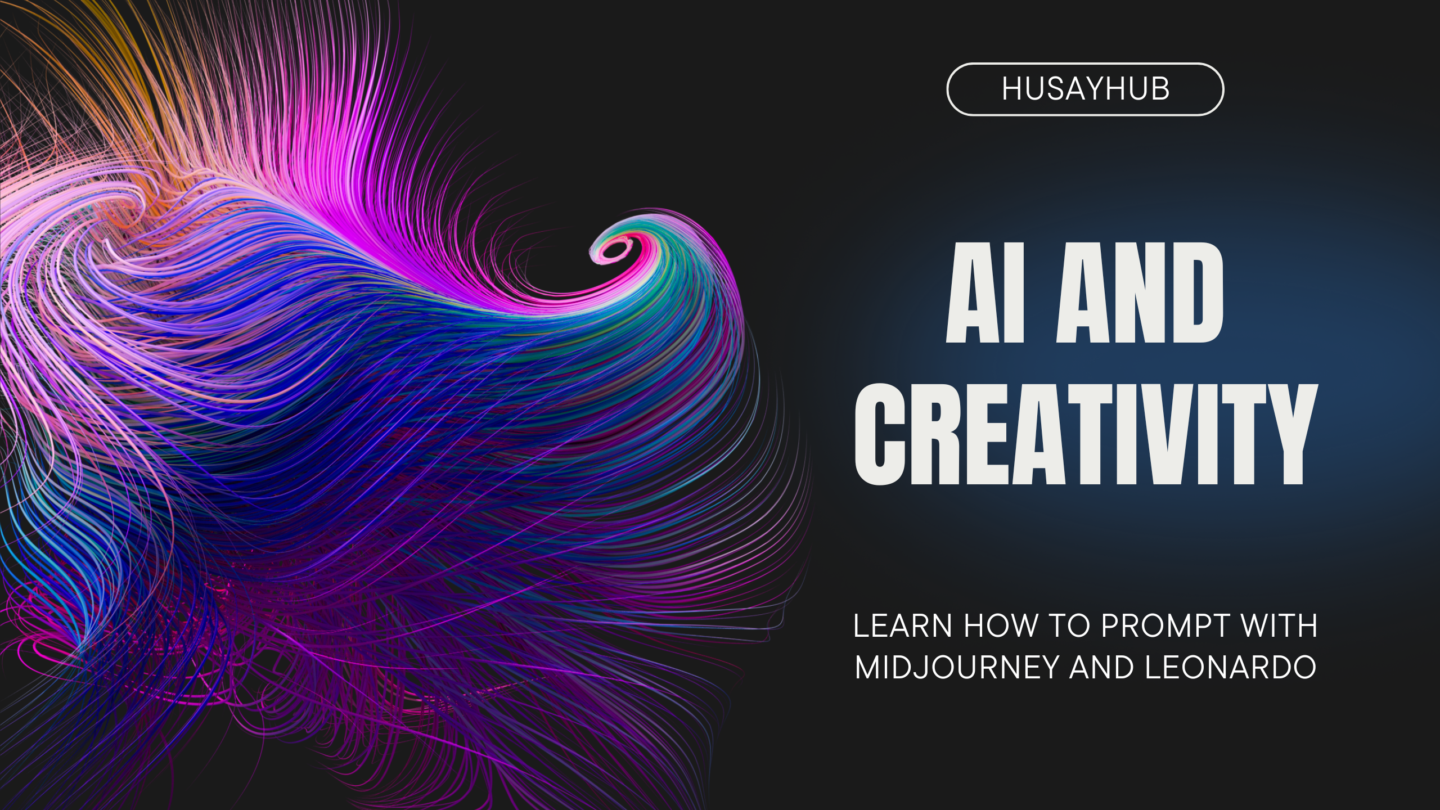 HUSAYHUB

AI AND CREATIVITY

LEARN HOW TO PROMPT WITH MIDJOURNEY AND LEONARDO